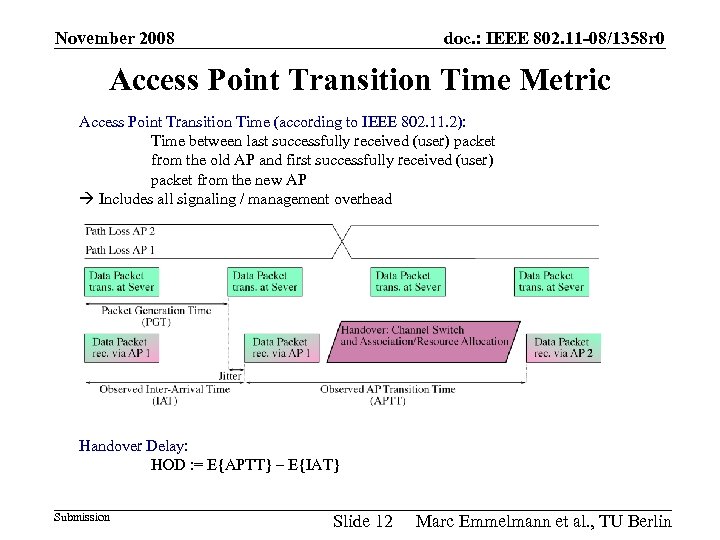 November 2008

doc.: IEEE 802.11-08/1358r0

Access Point Transition Time Metric

Access Point Transition Time (according to IEEE 802.11.2):
Time between last successfully received (user) packet from the old AP and first successfully received (user) packet from the new AP
→ Includes all signaling / management overhead

Path Loss AP 2
Path Loss AP 1

Data Packet trans. at Sever
Data Packet trans. at Sever
Data Packet trans. at Sever
Data Packet trans. at Sever

Packet Generation Time (PGT)

Data Packet rec. via AP 1
Data Packet rec. via AP 1
Handover: Channel Switch and Association/Resource Allocation
Data Packet rec. via AP 2

Jitter

Observed Inter-Arrival Time (IAT)
Observed AP Transition Time (APTT)

Handover Delay:
HOD := E{APTT} – E{IAT}

Submission

Slide 12

Marc Emmelmann et al., TU Berlin